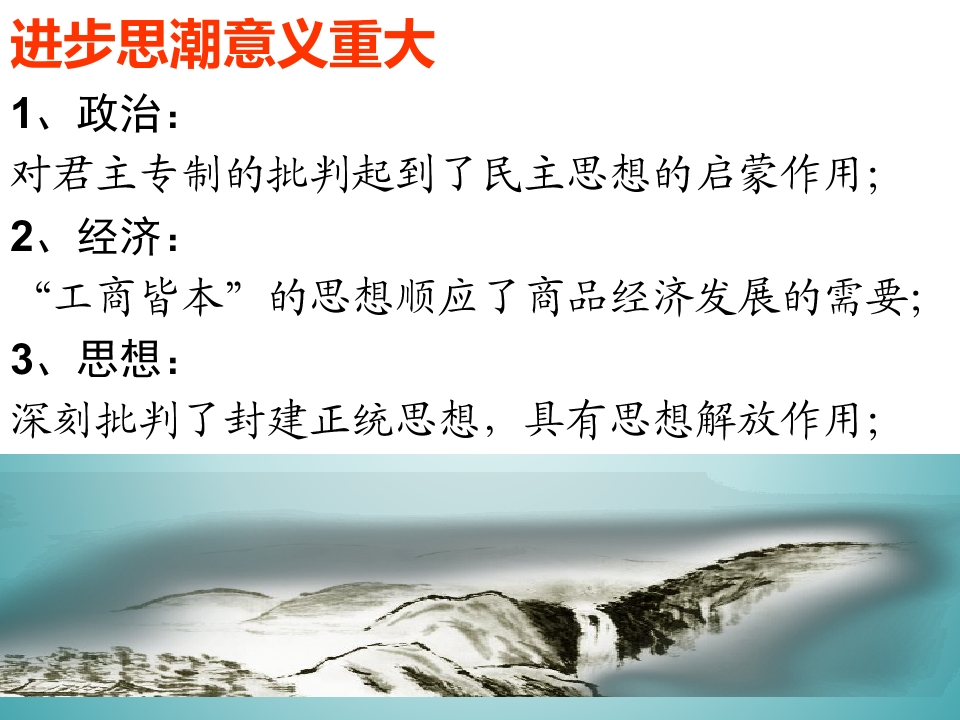 进步思潮意义重大

1、政治:

对君主专制的批判起到了民主思想的启蒙作用;

2、经济:

“工商皆本”的思想顺应了商品经济发展的需要;

3、思想:

深刻批判了封建正统思想,具有思想解放作用;